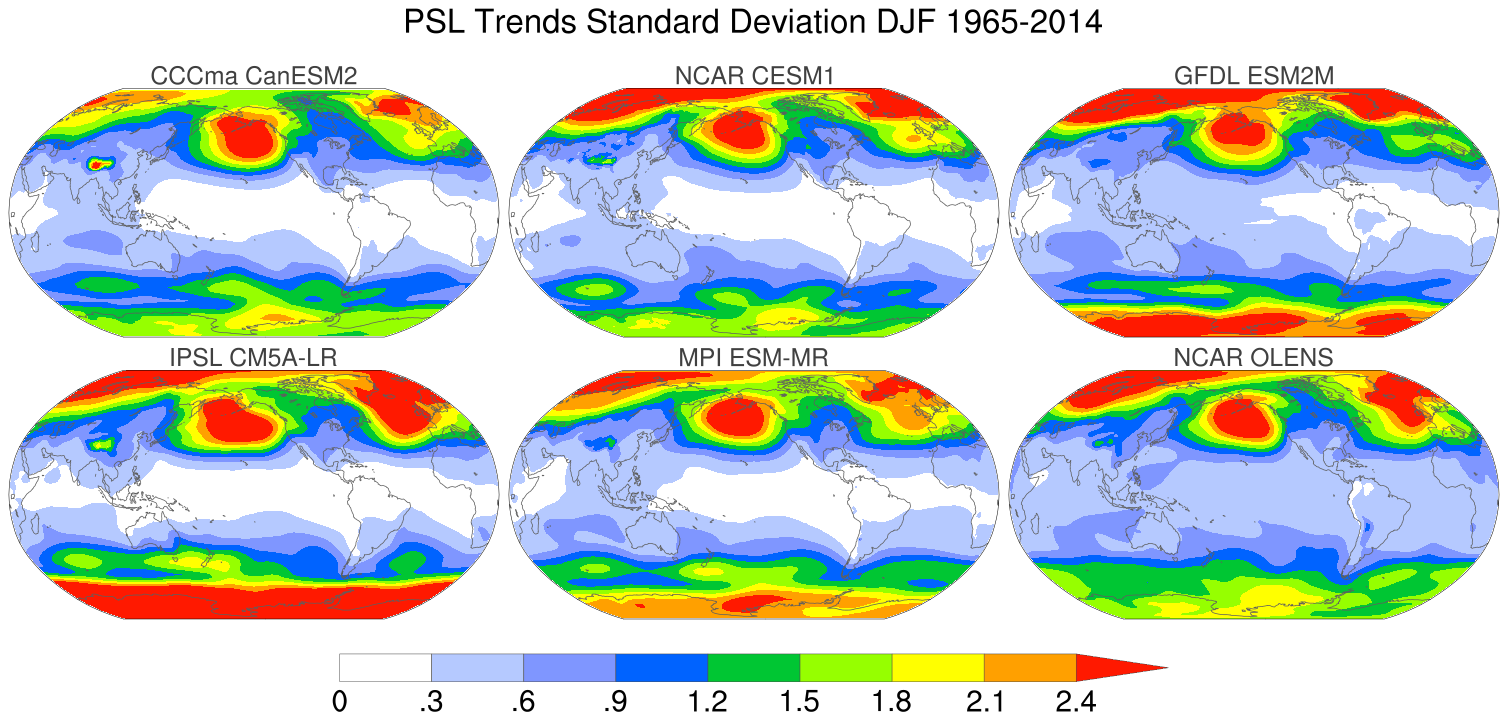 PSL Trends Standard Deviation DJF 1965-2014

CCCma CanESM2

NCAR CESM1

GFDL ESM2M

IPSL CM5A-LR

MPI ESM-MR

NCAR OLENS

0 .3 .6 .9 1.2 1.5 1.8 2.1 2.4